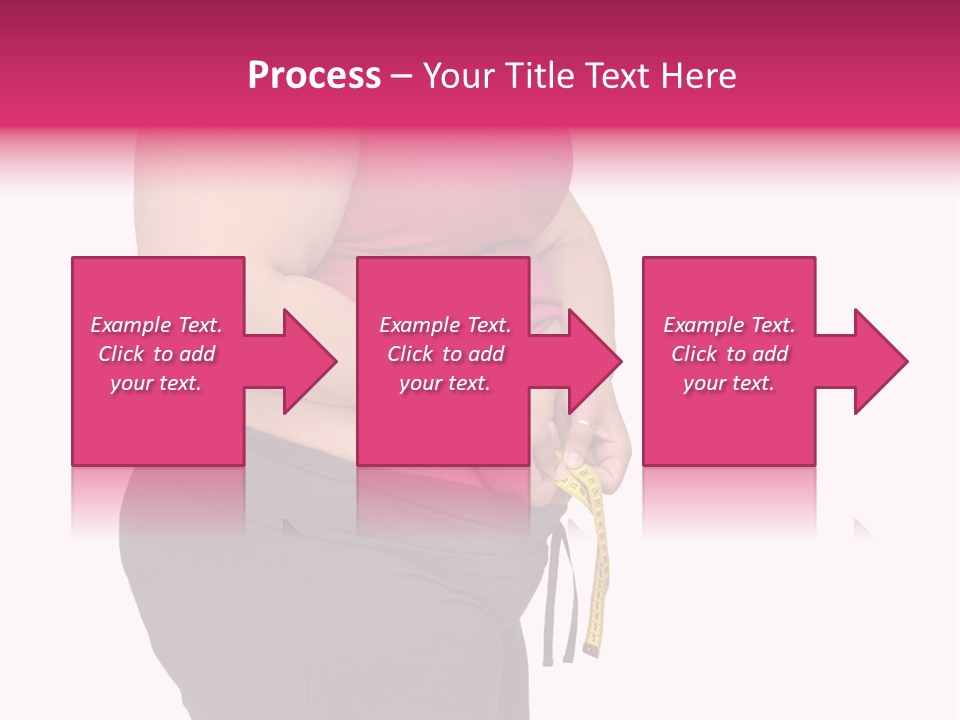 Process – Your Title Text Here

Example Text. Click to add your text.

Example Text. Click to add your text.

Example Text. Click to add your text.